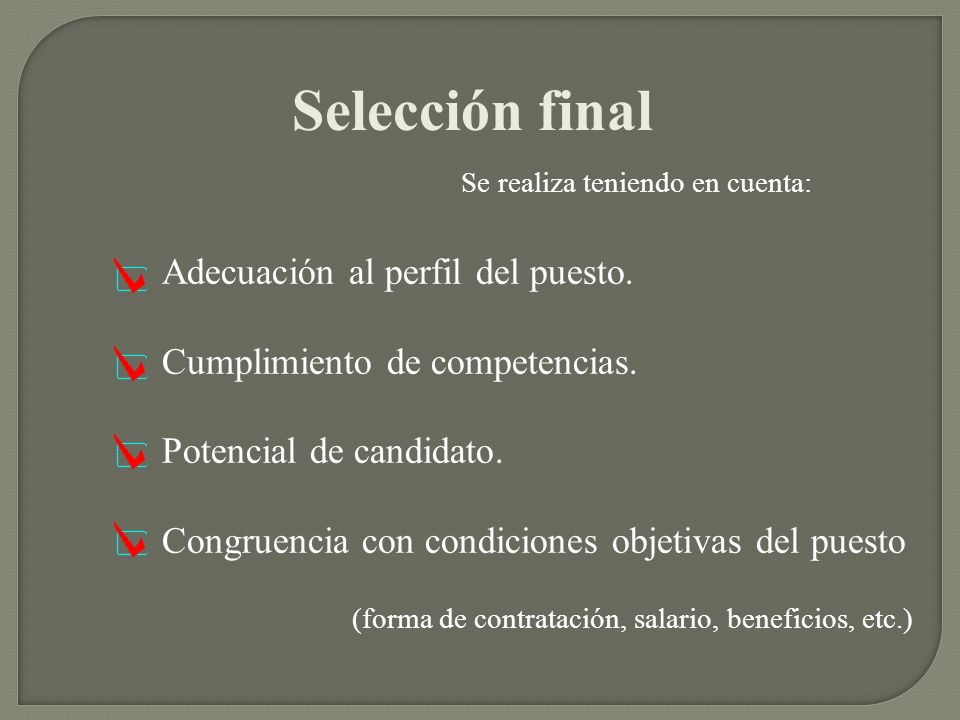 Selección final

Se realiza teniendo en cuenta:

Adecuación al perfil del puesto.

Cumplimiento de competencias.

Potencial de candidato.

Congruencia con condiciones objetivas del puesto

(forma de contratación, salario, beneficios, etc.)